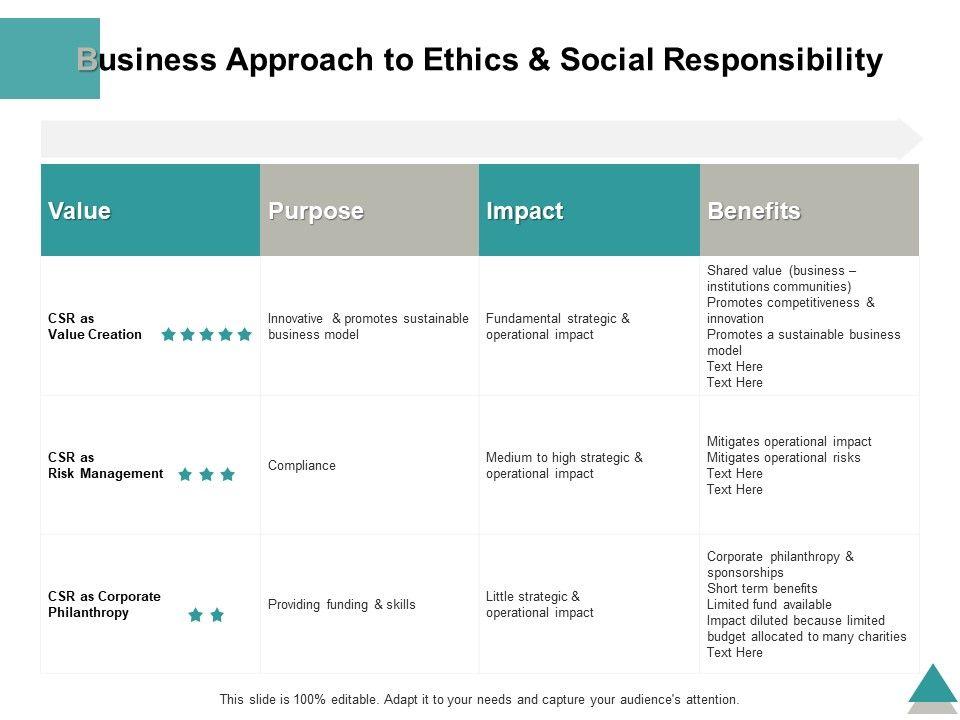 Business Approach to Ethics & Social Responsibility

| Value | Purpose | Impact | Benefits |
|---|---|---|---|
| CSR as Value Creation | Innovative & promotes sustainable business model | Fundamental strategic & operational impact | Shared value (business – institutions communities) Promotes competitiveness & innovation Promotes a sustainable business model Text Here Text Here |
| CSR as Risk Management | Compliance | Medium to high strategic & operational impact | Mitigates operational impact Mitigates operational risks Text Here Text Here |
| CSR as Corporate Philanthropy | Providing funding & skills | Little strategic & operational impact | Corporate philanthropy & sponsorships Short term benefits Limited fund available Impact diluted because limited budget allocated to many charities Text Here |

This slide is 100% editable. Adapt it to your needs and capture your audience's attention.